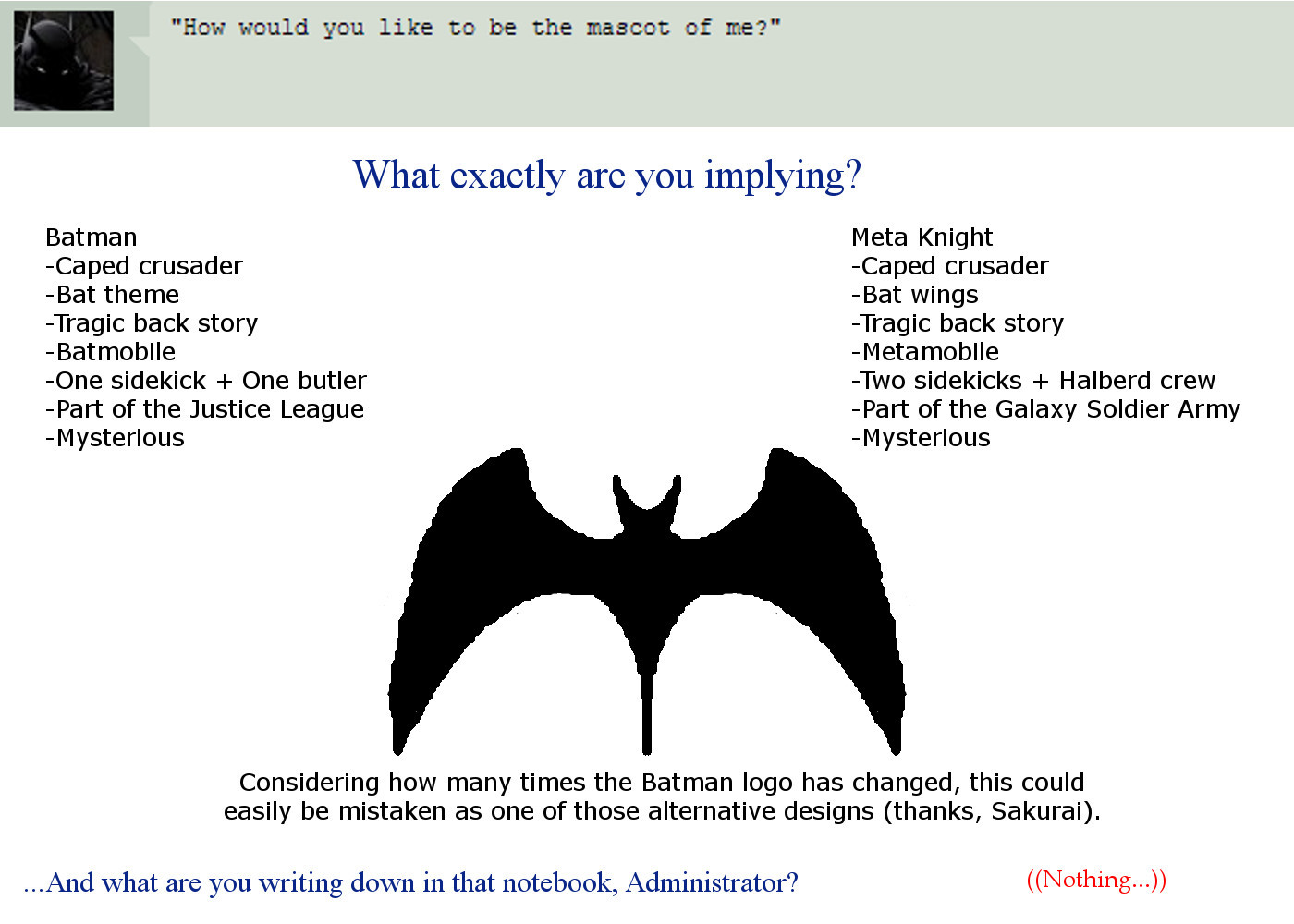 "How would you like to be the mascot of me?"

What exactly are you implying?

Batman
-Caped crusader
-Bat theme
-Tragic back story
-Batmobile
-One sidekick + One butler
-Part of the Justice League
-Mysterious

Meta Knight
-Caped crusader
-Bat wings
-Tragic back story
-Metamobile
-Two sidekicks + Halberd crew
-Part of the Galaxy Soldier Army
-Mysterious

Considering how many times the Batman logo has changed, this could easily be mistaken as one of those alternative designs (thanks, Sakurai).

...And what are you writing down in that notebook, Administrator?

((Nothing...))